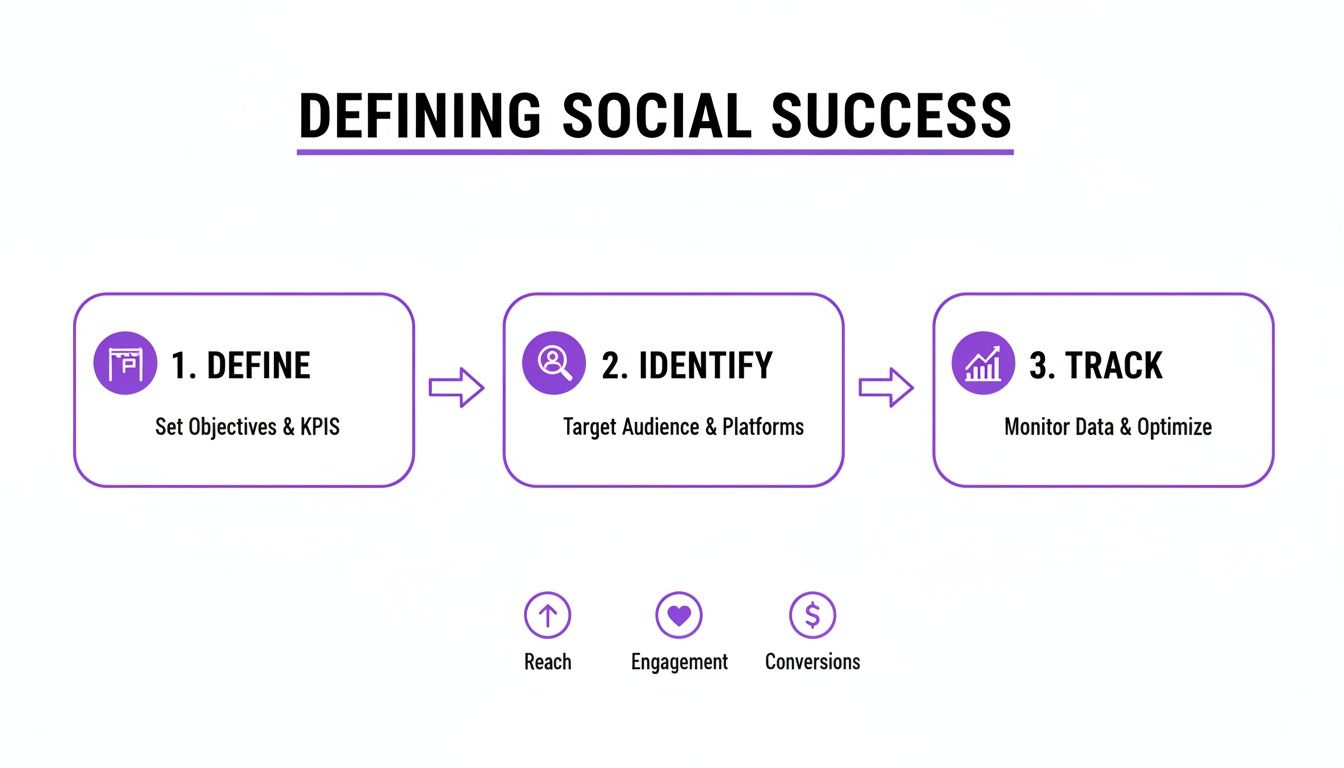 DEFINING SOCIAL SUCCESS

1. DEFINE

Set Objectives & KPIS

2. IDENTIFY

Target Audience & Platforms

3. TRACK

Monitor Data & Optimize

Reach

Engagement

Conversions